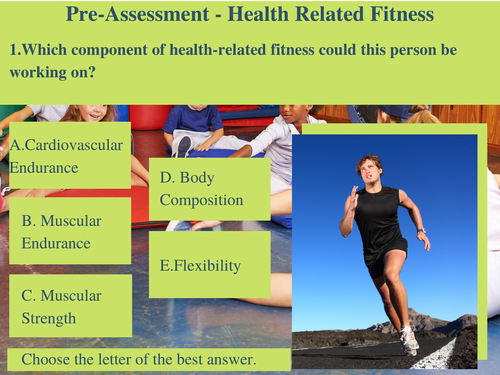 Pre-Assessment - Health Related Fitness

1.Which component of health-related fitness could this person be working on?

A.Cardiovascular Endurance

B. Muscular Endurance

C. Muscular Strength

D. Body Composition

E.Flexibility

Choose the letter of the best answer.